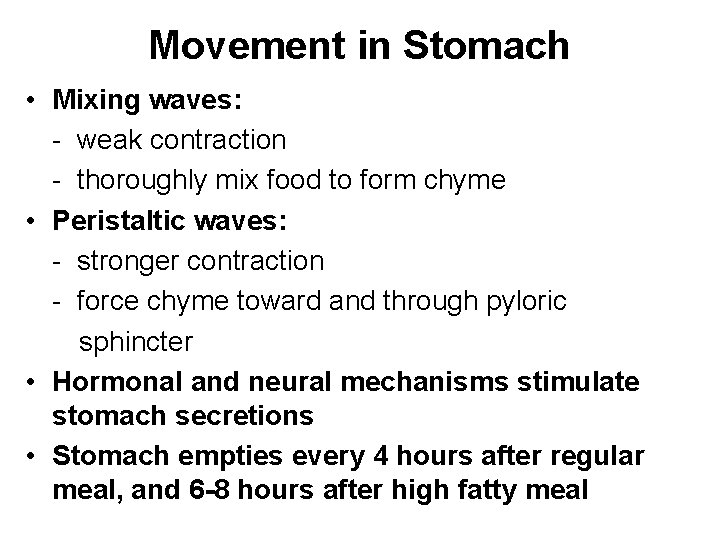 Movement in Stomach

• Mixing waves:
- weak contraction
- thoroughly mix food to form chyme

• Peristaltic waves:
- stronger contraction
- force chyme toward and through pyloric sphincter

• Hormonal and neural mechanisms stimulate stomach secretions

• Stomach empties every 4 hours after regular meal, and 6-8 hours after high fatty meal